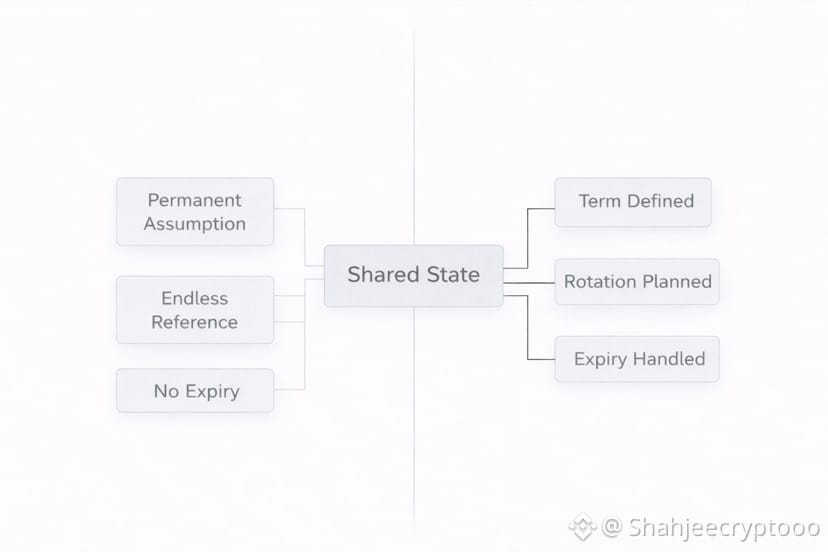 Permanent Assumption

Endless Reference

No Expiry

Shared State

Term Defined

Rotation Planned

Expiry Handled

@ Shahjeecryptooo